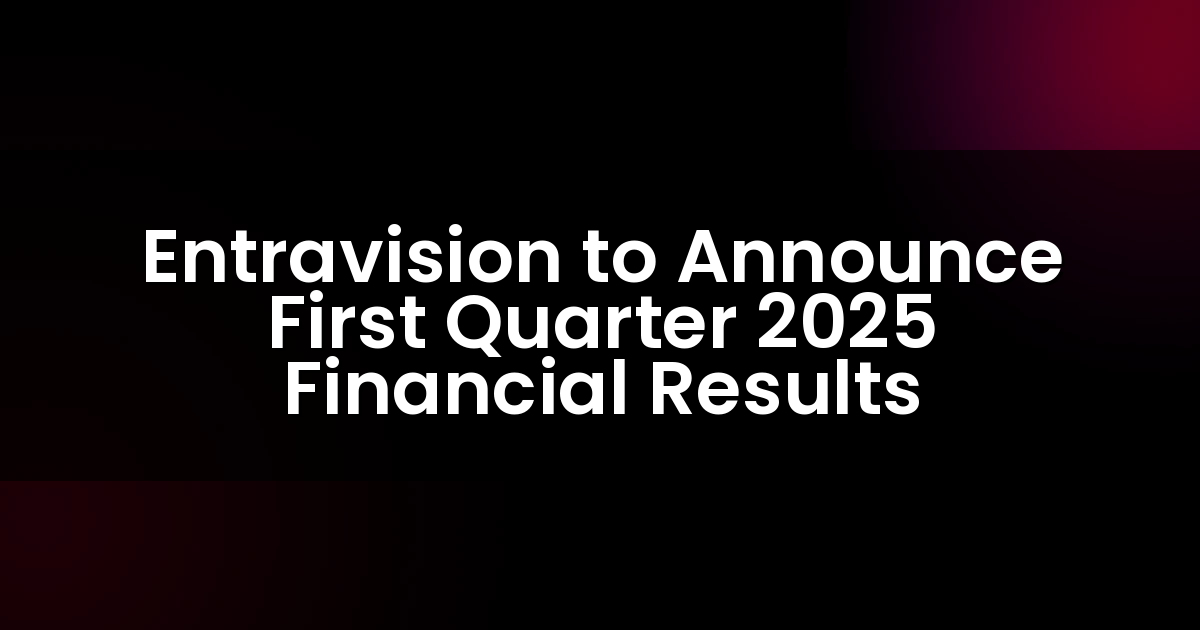 Entravision to Announce First Quarter 2025 Financial Results